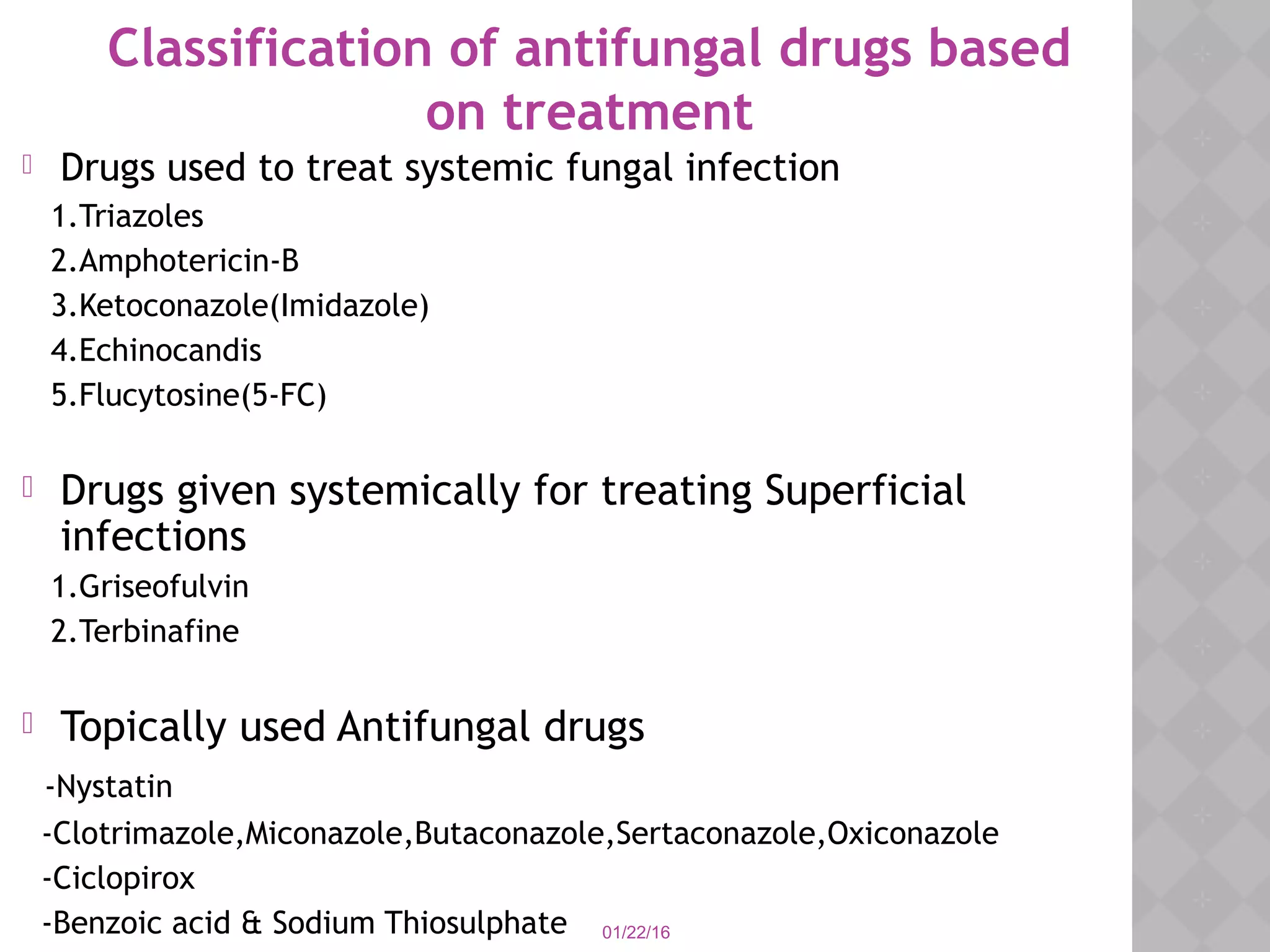 Classification of antifungal drugs based on treatment

Drugs used to treat systemic fungal infection

1.Triazoles
2.Amphotericin-B
3.Ketoconazole(Imidazole)
4.Echinocandis
5.Flucytosine(5-FC)

Drugs given systemically for treating Superficial infections

1.Griseofulvin
2.Terbinafine

Topically used Antifungal drugs

-Nystatin
-Clotrimazole,Miconazole,Butaconazole,Sertaconazole,Oxiconazole
-Ciclopirox
-Benzoic acid & Sodium Thiosulphate

01/22/16